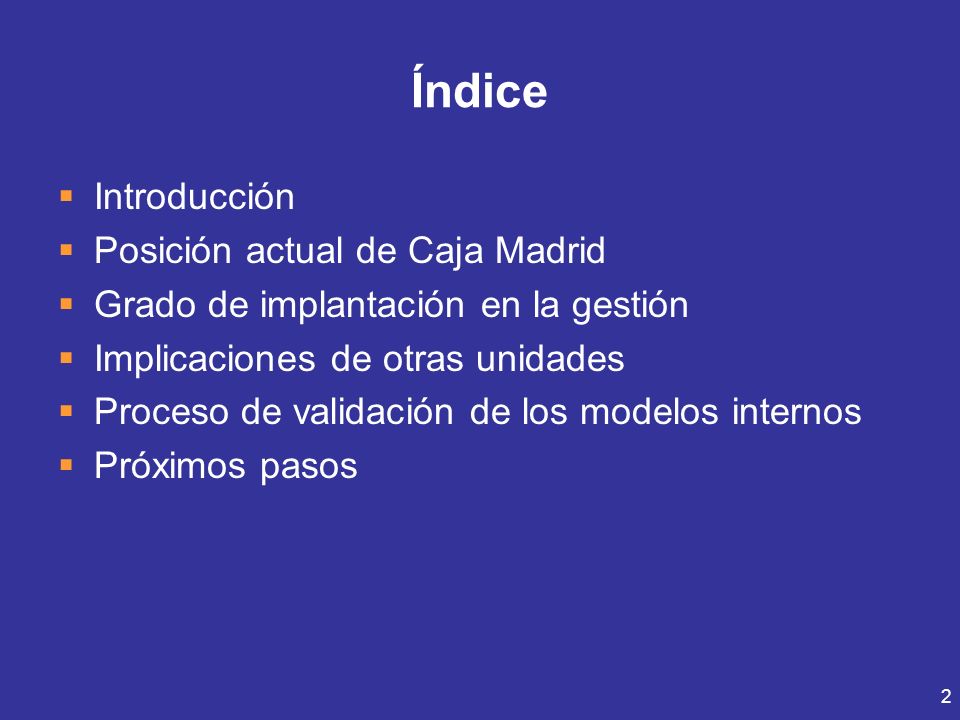 Índice

- Introducción
- Posición actual de Caja Madrid
- Grado de implantación en la gestión
- Implicaciones de otras unidades
- Proceso de validación de los modelos internos
- Próximos pasos

2